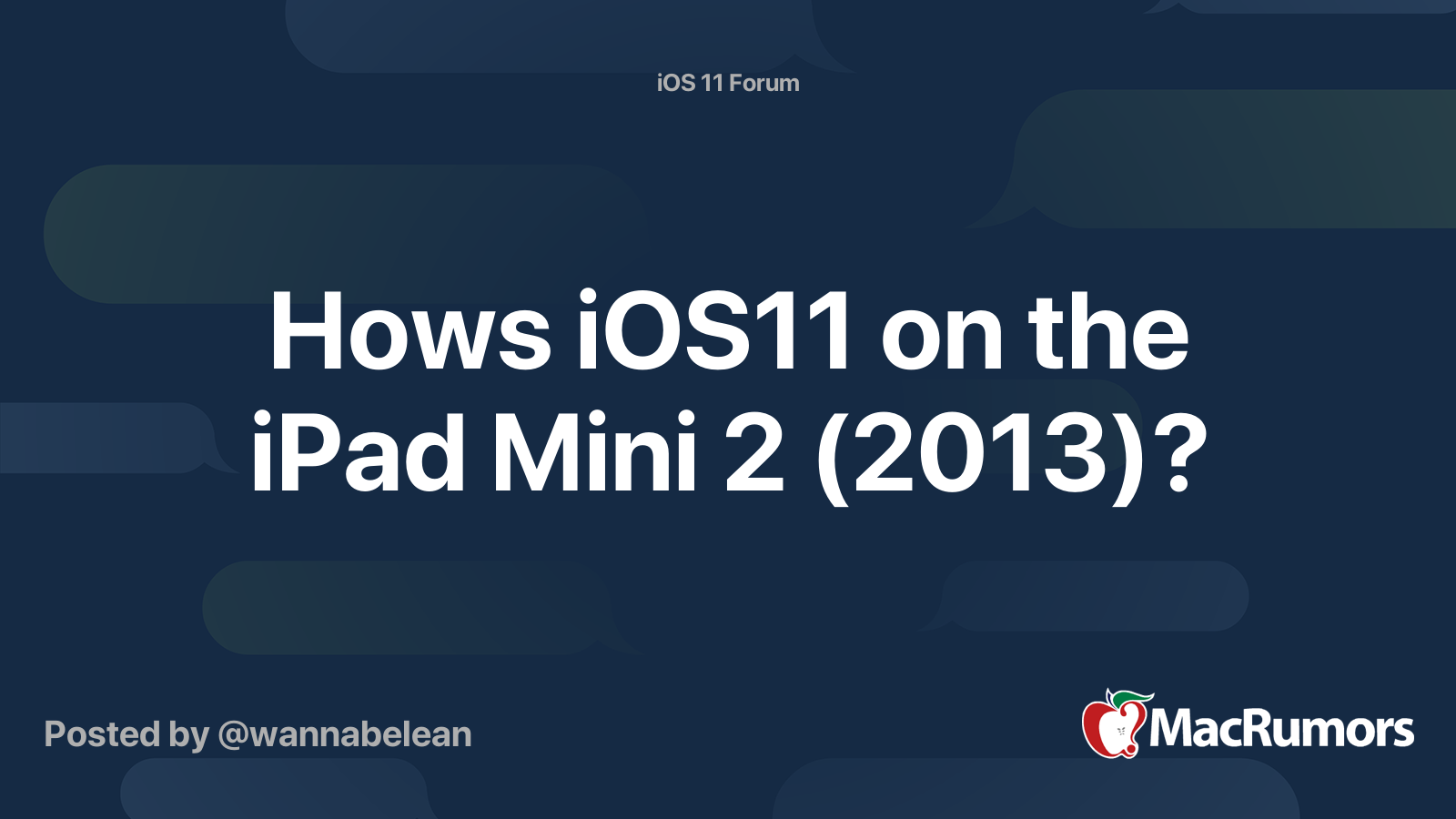 iOS 11 Forum

Hows iOS11 on the iPad Mini 2 (2013)?

Posted by @wannabelean

MacRumors